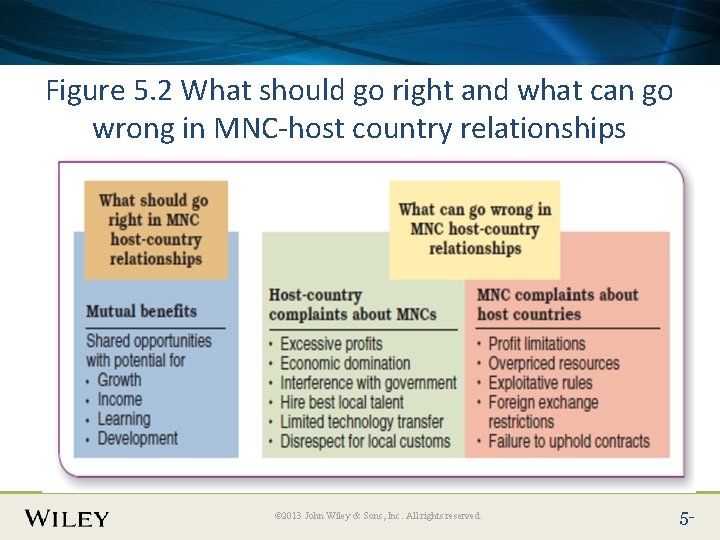 Figure 5.2 What should go right and what can go wrong in MNC-host country relationships

What should go right in MNC host-country relationships

Mutual benefits

Shared opportunities with potential for
• Growth
• Income
• Learning
• Development

What can go wrong in MNC host-country relationships

Host-country complaints about MNCs
• Excessive profits
• Economic domination
• Interference with government
• Hire best local talent
• Limited technology transfer
• Disrespect for local customs

MNC complaints about host countries
• Profit limitations
• Overpriced resources
• Exploitative rules
• Foreign exchange restrictions
• Failure to uphold contracts

WILEY

©2013 John Wiley & Sons, Inc. All rights reserved.

5-